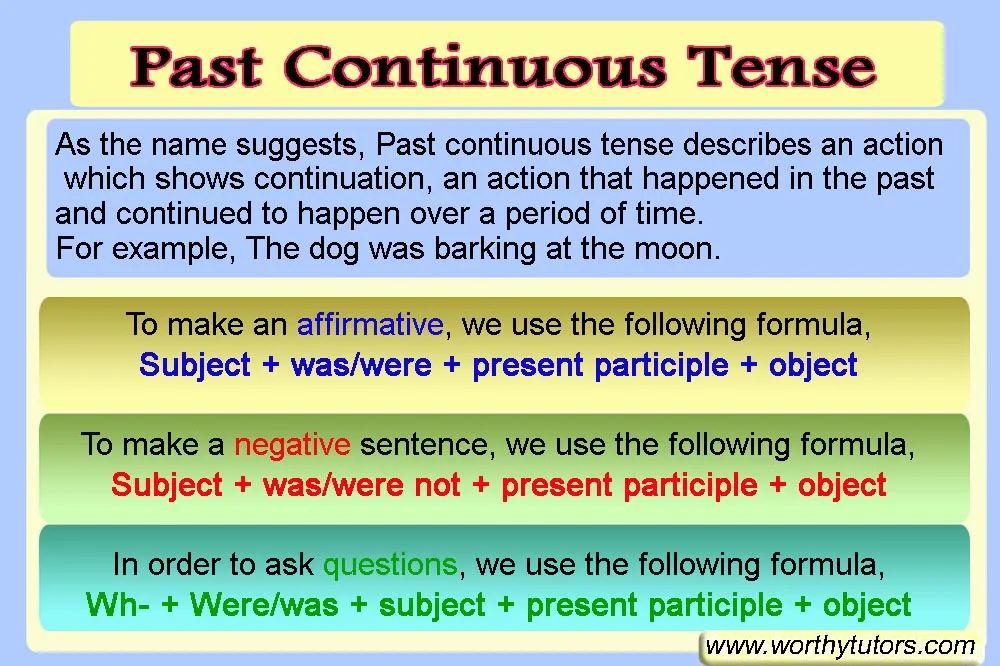 Past Continuous Tense

As the name suggests, Past continuous tense describes an action which shows continuation, an action that happened in the past and continued to happen over a period of time.
For example, The dog was barking at the moon.

To make an affirmative, we use the following formula,
Subject + was/were + present participle + object

To make a negative sentence, we use the following formula,
Subject + was/were not + present participle + object

In order to ask questions, we use the following formula,
Wh- + Were/was + subject + present participle + object

www.worthytutors.com